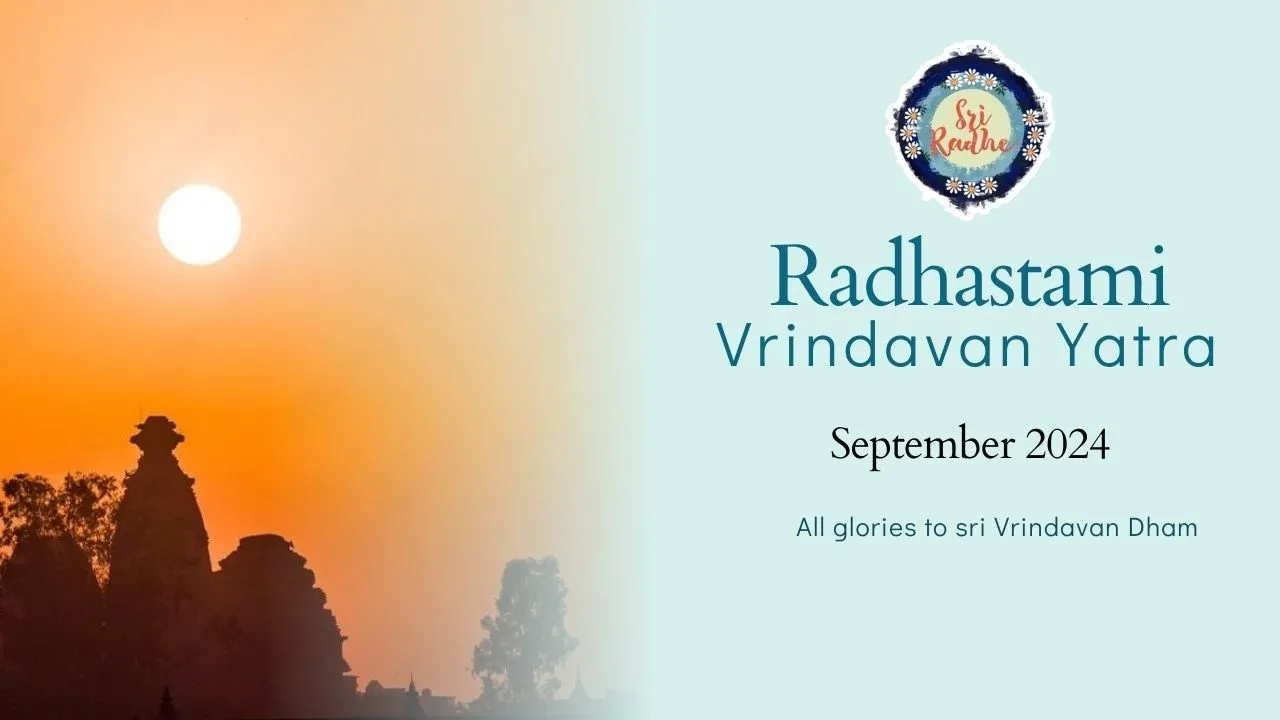 Sri Radhe

Radhastami
Vrindavan Yatra

September 2024

All glories to sri Vrindavan Dham